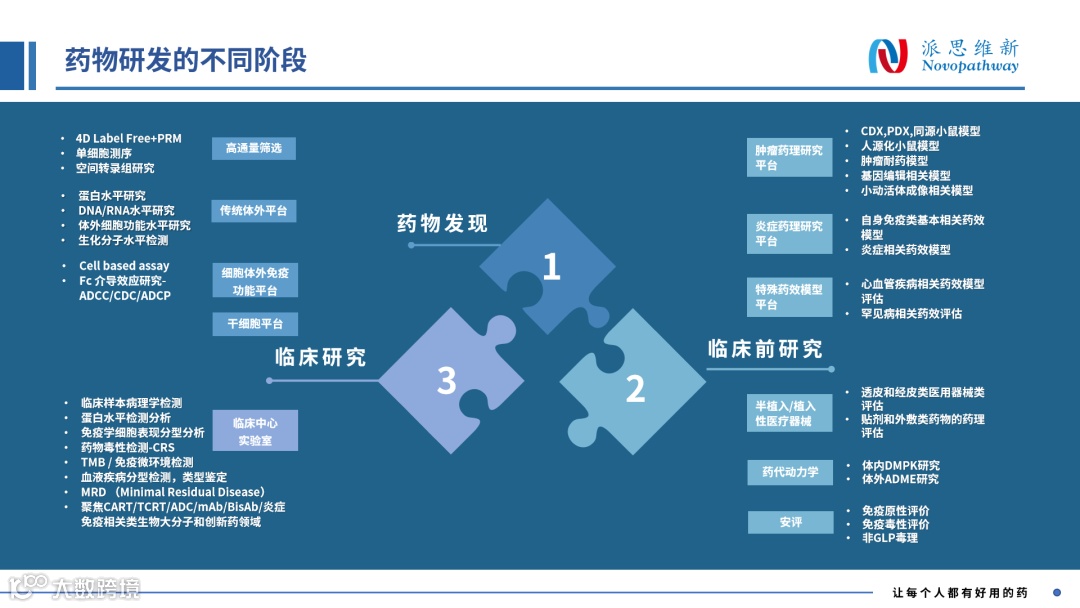 药物研发的不同阶段

派思维新
Novopathway

- 4D Label Free+PRM
- 单细胞测序
- 空间转录组研究

高通量筛选

- 蛋白水平研究
- DNA/RNA水平研究
- 体外细胞功能水平研究
- 生化分子水平检测

传统体外平台

- Cell based assay
- Fc 介导效应研究-ADCC/CDC/ADCP

细胞体外免疫功能平台

干细胞平台

药物发现

1

临床研究

3

2

临床前研究

- 临床样本病理学检测
- 蛋白水平检测分析
- 免疫学细胞表现分型分析
- 药物毒性检测-CRS
- TMB / 免疫微环境检测
- 血液疾病分型检测，类型鉴定
- MRD （Minimal Residual Disease）
- 聚焦CART/TCRT/ADC/mAb/BisAb/炎症免疫相关类生物大分子和创新药领域

临床中心实验室

肿瘤药理研究平台

- CDX,PDX,同源小鼠模型
- 人源化小鼠模型
- 肿瘤耐药模型
- 基因编辑相关模型
- 小动活体成像相关模型

炎症药理研究平台

- 自身免疫类基本相关药效模型
- 炎症相关药效模型

特殊药效模型平台

- 心血管疾病相关药效模型评估
- 罕见病相关药效评估

半植入/植入性医疗器械

- 透皮和经皮类医用器械类评估
- 贴剂和外敷类药物的药理评估

药代动力学

- 体内DMPK研究
- 体外ADME研究

安评

- 免疫原性评价
- 免疫毒性评价
- 非GLP毒理

大数跨境

让每个人都有好用的药